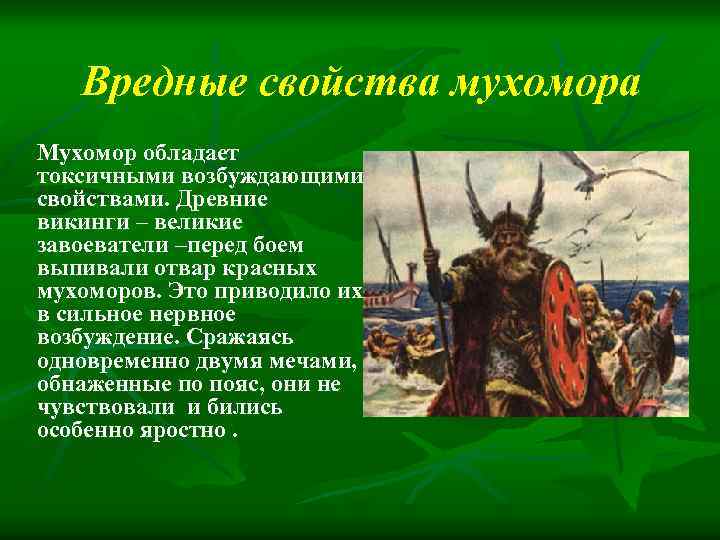 Вредные свойства мухомора

Мухомор обладает токсичными возбуждающими свойствами. Древние викинги – великие завоеватели –перед боем выпивали отвар красных мухоморов. Это приводило их в сильное нервное возбуждение. Сражаясь одновременно двумя мечами, обнаженные по пояс, они не чувствовали и бились особенно яростно .